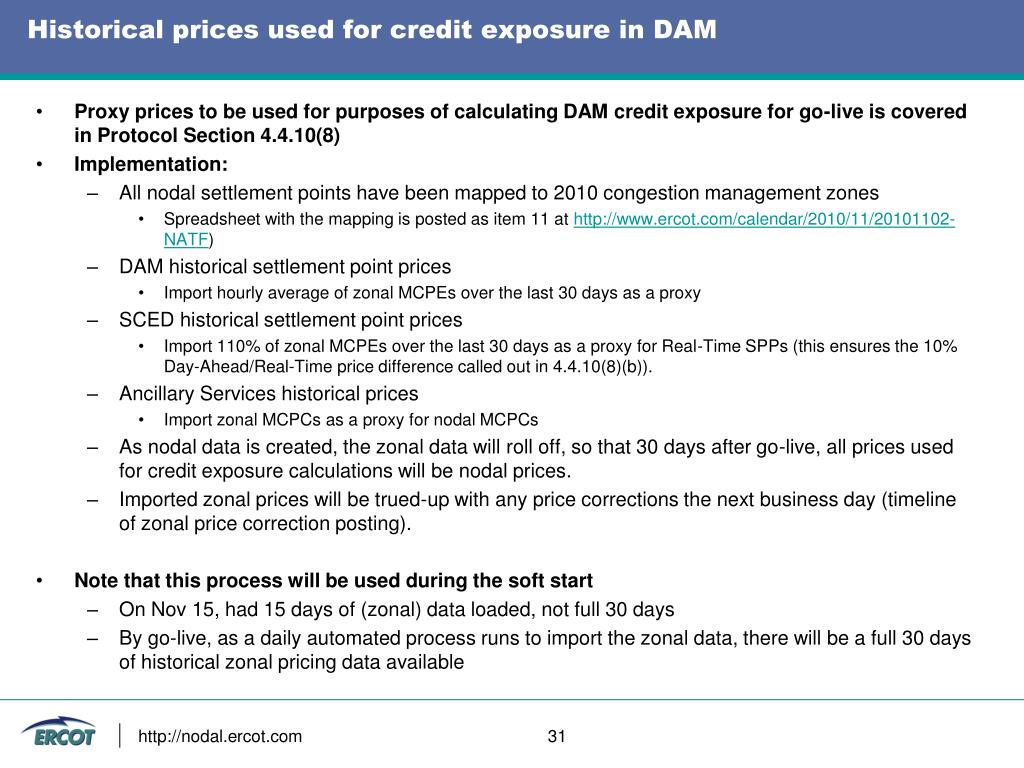 Historical prices used for credit exposure in DAM

• Proxy prices to be used for purposes of calculating DAM credit exposure for go-live is covered in Protocol Section 4.4.10(8)
• Implementation:
– All nodal settlement points have been mapped to 2010 congestion management zones
• Spreadsheet with the mapping is posted as item 11 at http://www.ercot.com/calendar/2010/11/20101102-NATF)
– DAM historical settlement point prices
• Import hourly average of zonal MCPEs over the last 30 days as a proxy
– SCED historical settlement point prices
• Import 110% of zonal MCPEs over the last 30 days as a proxy for Real-Time SPPs (this ensures the 10% Day-Ahead/Real-Time price difference called out in 4.4.10(8)(b)).
– Ancillary Services historical prices
• Import zonal MCPCs as a proxy for nodal MCPCs
– As nodal data is created, the zonal data will roll off, so that 30 days after go-live, all prices used for credit exposure calculations will be nodal prices.
– Imported zonal prices will be trued-up with any price corrections the next business day (timeline of zonal price correction posting).

• Note that this process will be used during the soft start
– On Nov 15, had 15 days of (zonal) data loaded, not full 30 days
– By go-live, as a daily automated process runs to import the zonal data, there will be a full 30 days of historical zonal pricing data available

ERCOT
http://nodal.ercot.com
31